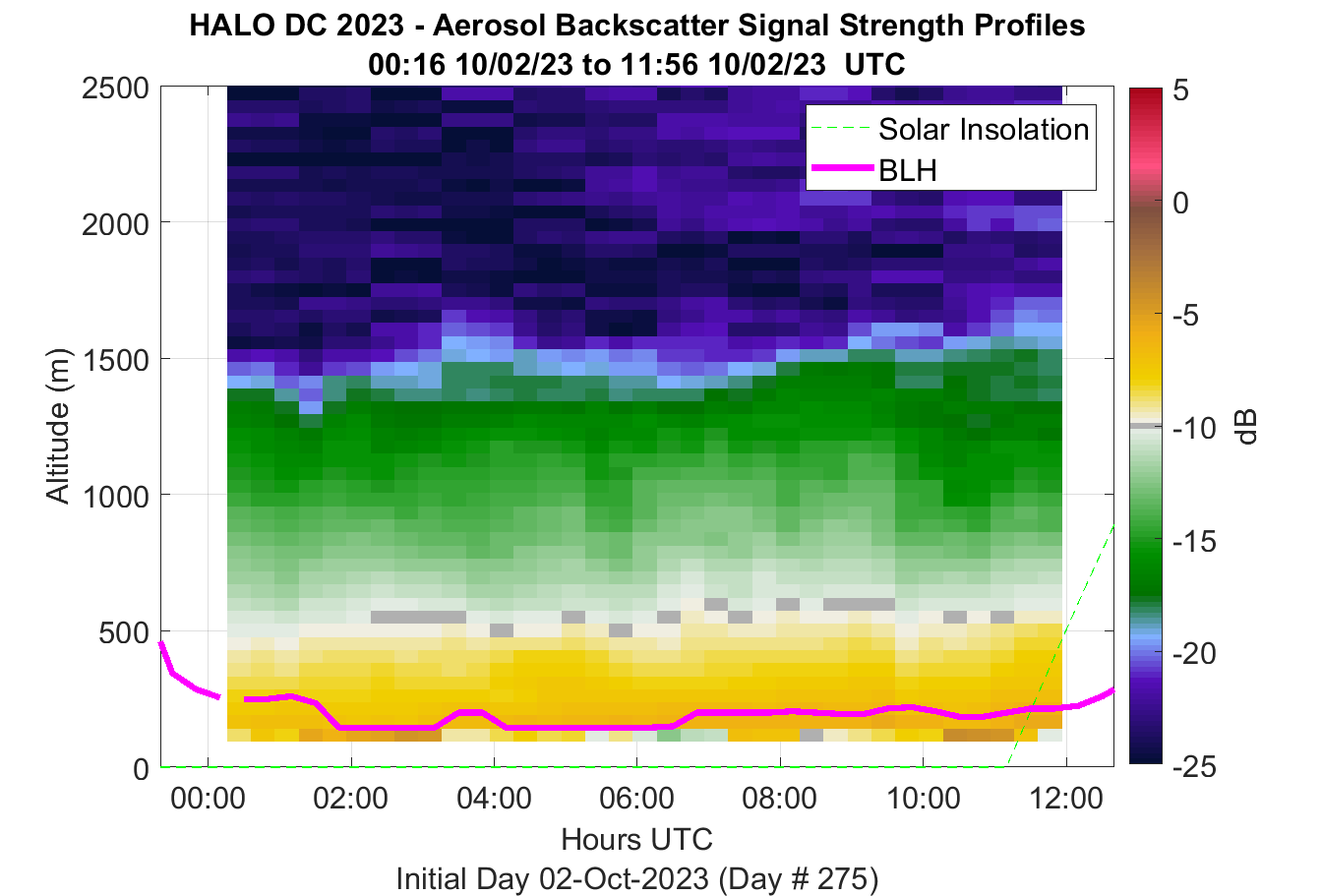 HALO DC 2023 - Aerosol Backscatter Signal Strength Profiles
00:16 10/02/23 to 11:56 10/02/23 UTC

Solar Insolation
BLH

Altitude (m)
2500
2000
1500
1000
500
0

00:00
02:00
04:00
06:00
08:00
10:00
12:00
Hours UTC
Initial Day 02-Oct-2023 (Day # 275)

5
0
-5
-10
-15
-20
-25
dB